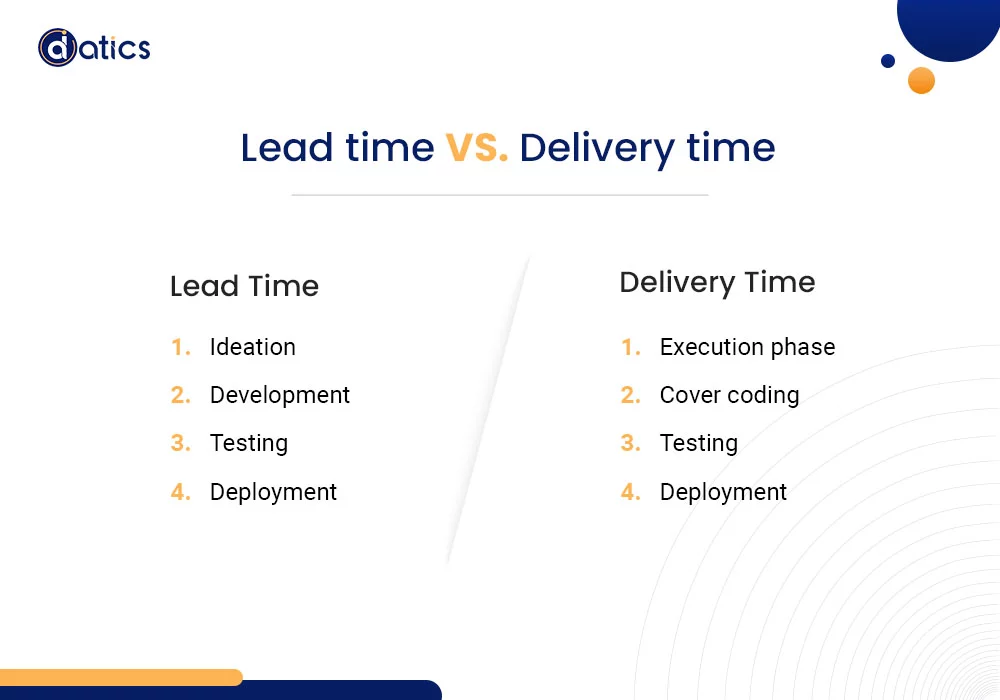 datics

Lead time VS. Delivery time

Lead Time

1. Ideation
2. Development
3. Testing
4. Deployment

Delivery Time

1. Execution phase
2. Cover coding
3. Testing
4. Deployment